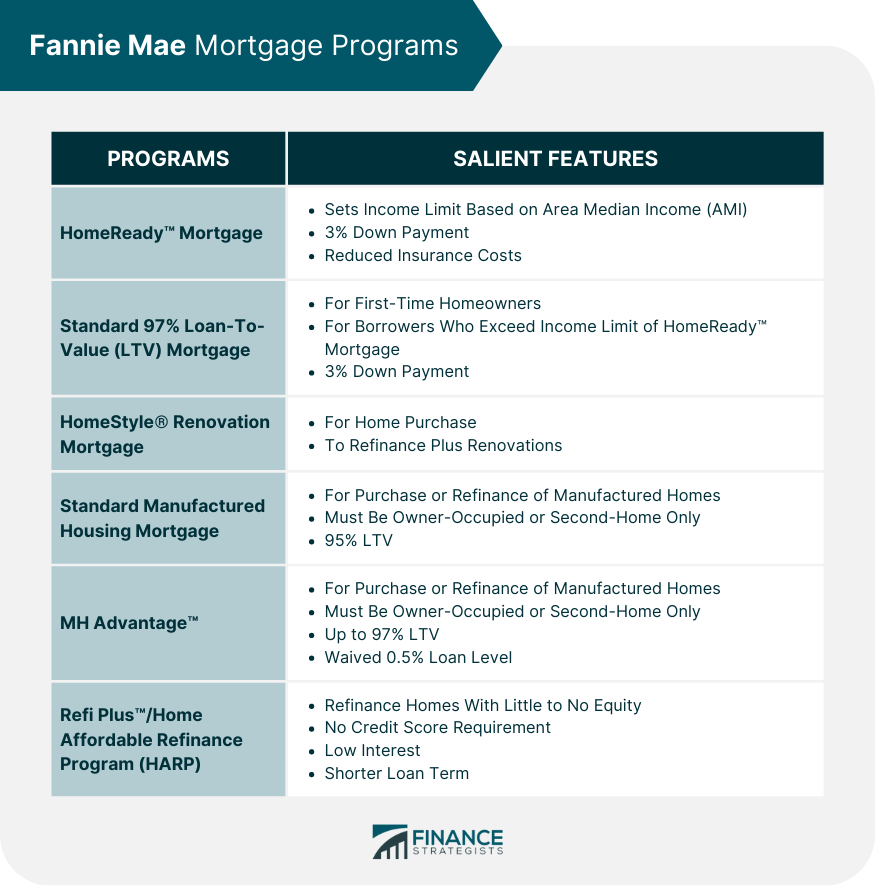 Fannie Mae Mortgage Programs

| PROGRAMS | SALIENT FEATURES |
|---|---|
| HomeReady™ Mortgage | • Sets Income Limit Based on Area Median Income (AMI) • 3% Down Payment • Reduced Insurance Costs |
| Standard 97% Loan-To-Value (LTV) Mortgage | • For First-Time Homeowners • For Borrowers Who Exceed Income Limit of HomeReady™ Mortgage • 3% Down Payment |
| HomeStyle® Renovation Mortgage | • For Home Purchase • To Refinance Plus Renovations |
| Standard Manufactured Housing Mortgage | • For Purchase or Refinance of Manufactured Homes • Must Be Owner-Occupied or Second-Home Only • 95% LTV |
| MH Advantage™ | • For Purchase or Refinance of Manufactured Homes • Must Be Owner-Occupied or Second-Home Only • Up to 97% LTV • Waived 0.5% Loan Level |
| Refi Plus™/Home Affordable Refinance Program (HARP) | • Refinance Homes With Little to No Equity • No Credit Score Requirement • Low Interest • Shorter Loan Term |

FINANCE STRATEGISTS